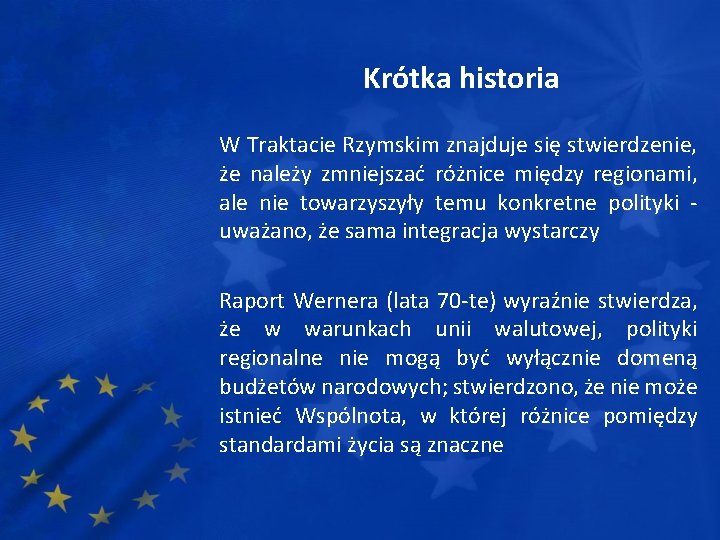 Krótka historia

W Traktacie Rzymskim znajduje się stwierdzenie, że należy zmniejszać różnice między regionami, ale nie towarzyszyły temu konkretne polityki - uważano, że sama integracja wystarczy

Raport Wernera (lata 70-te) wyraźnie stwierdza, że w warunkach unii walutowej, polityki regionalne nie mogą być wyłącznie domeną budżetów narodowych; stwierdzono, że nie może istnieć Wspólnota, w której różnice pomiędzy standardami życia są znaczne